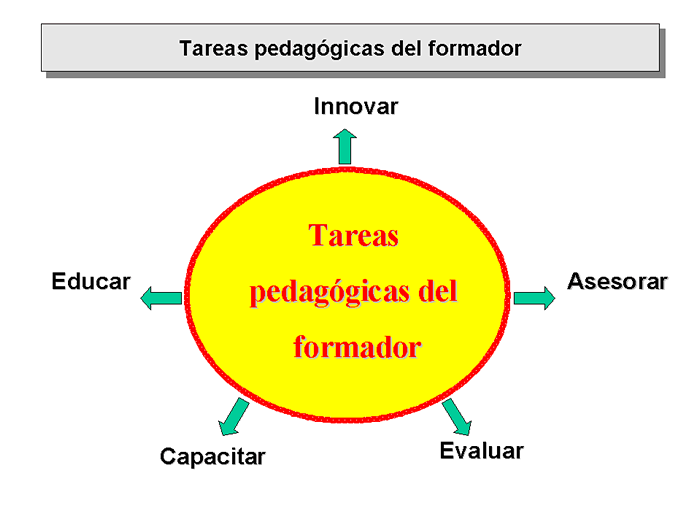 Tareas pedagógicas del formador

Innovar

Educar

Tareas pedagógicas del formador

Asesorar

Capacitar

Evaluar